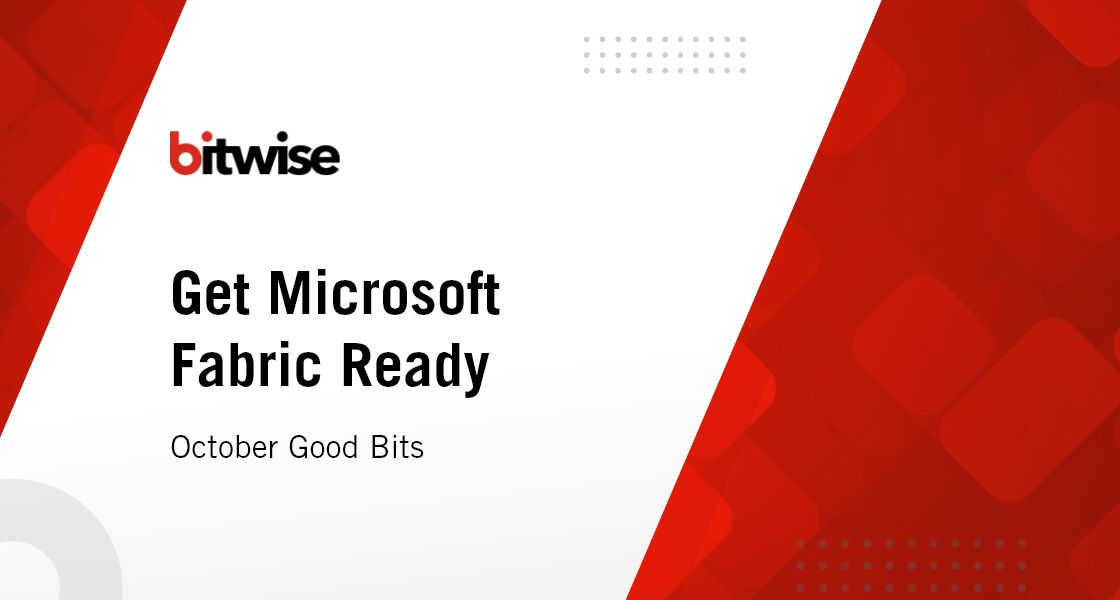 bitwise

Get Microsoft Fabric Ready

October Good Bits